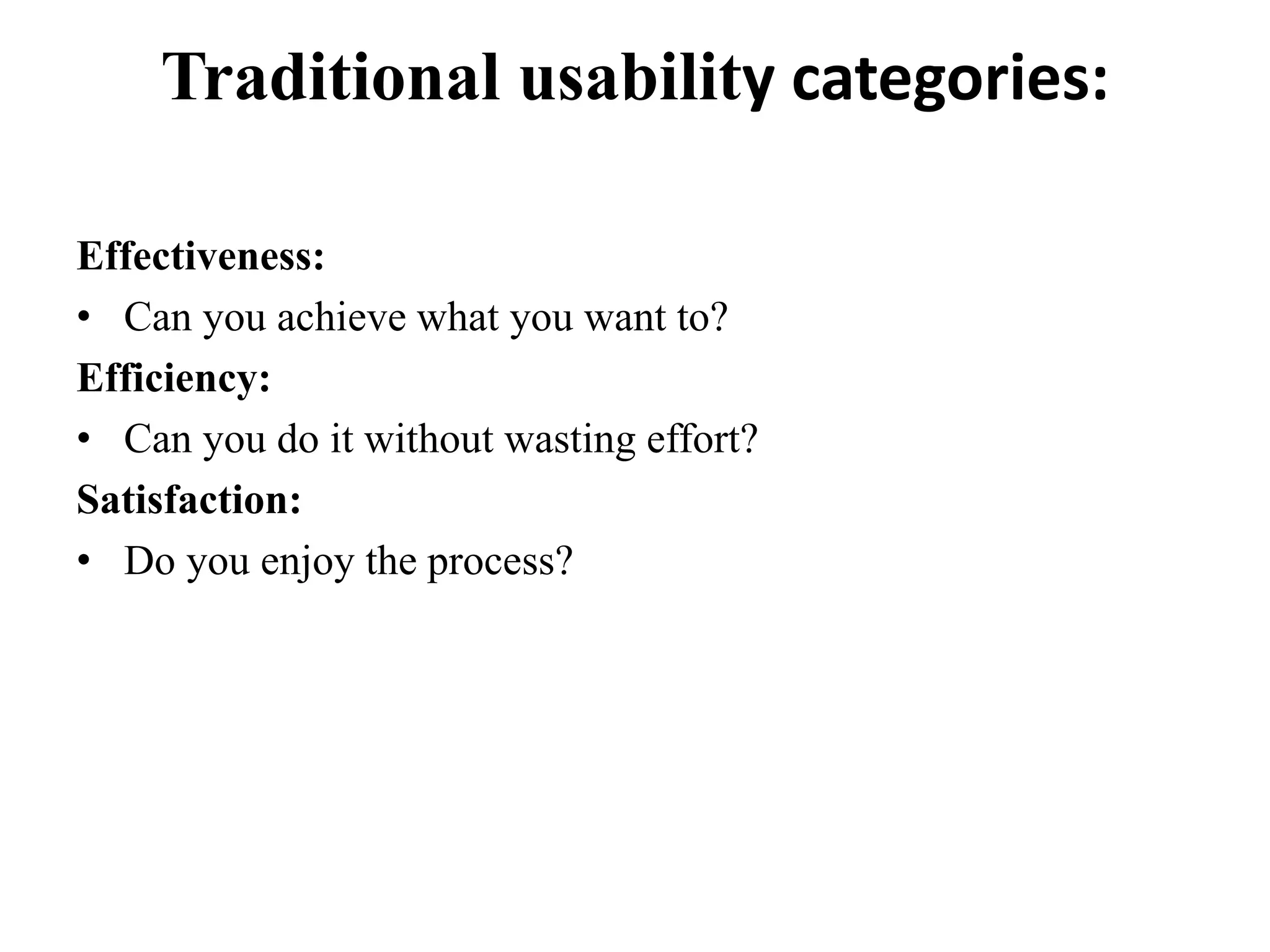 Traditional usability categories:

Effectiveness:
• Can you achieve what you want to?

Efficiency:
• Can you do it without wasting effort?

Satisfaction:
• Do you enjoy the process?